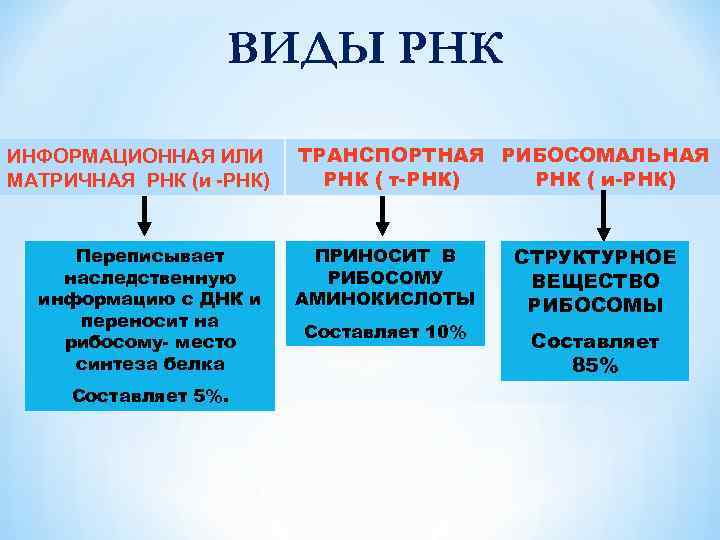 ВИДЫ РНК

ИНФОРМАЦИОННАЯ ИЛИ МАТРИЧНАЯ РНК (и -РНК)

Переписывает наследственную информацию с ДНК и переносит на рибосому- место синтеза белка

Составляет 5%.

ТРАНСПОРТНАЯ РНК ( т-РНК)

ПРИНОСИТ В РИБОСОМУ АМИНОКИСЛОТЫ

Составляет 10%

РИБОСОМАЛЬНАЯ РНК ( и-РНК)

СТРУКТУРНОЕ ВЕЩЕСТВО РИБОСОМЫ

Составляет 85%